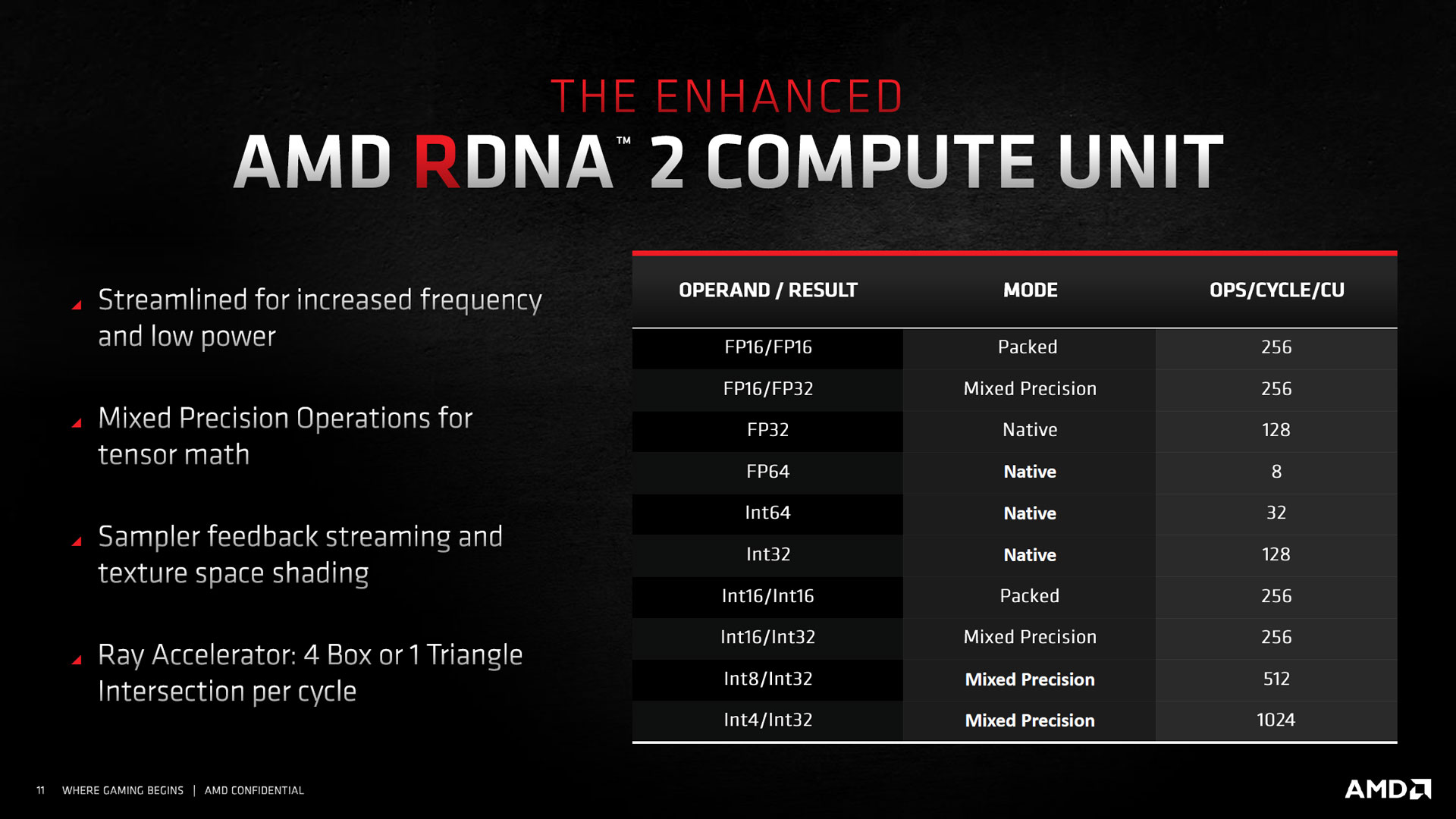 THE ENHANCED

AMD RDNA™ 2 COMPUTE UNIT

Streamlined for increased frequency and low power

Mixed Precision Operations for tensor math

Sampler feedback streaming and texture space shading

Ray Accelerator: 4 Box or 1 Triangle Intersection per cycle

| OPERAND / RESULT | MODE | OPS/CYCLE/CU |
|---|---|---|
| FP16/FP16 | Packed | 256 |
| FP16/FP32 | Mixed Precision | 256 |
| FP32 | Native | 128 |
| FP64 | Native | 8 |
| Int64 | Native | 32 |
| Int32 | Native | 128 |
| Int16/Int16 | Packed | 256 |
| Int16/Int32 | Mixed Precision | 256 |
| Int8/Int32 | Mixed Precision | 512 |
| Int4/Int32 | Mixed Precision | 1024 |

11 WHERE GAMING BEGINS | AMD CONFIDENTIAL

AMD